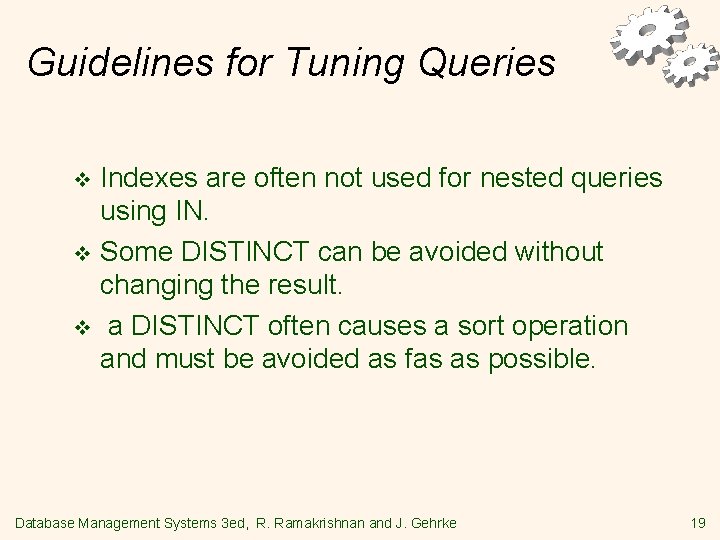 Guidelines for Tuning Queries

❖ Indexes are often not used for nested queries using IN.

❖ Some DISTINCT can be avoided without changing the result.

❖ a DISTINCT often causes a sort operation and must be avoided as fas as possible.

Database Management Systems 3ed, R. Ramakrishnan and J. Gehrke

19